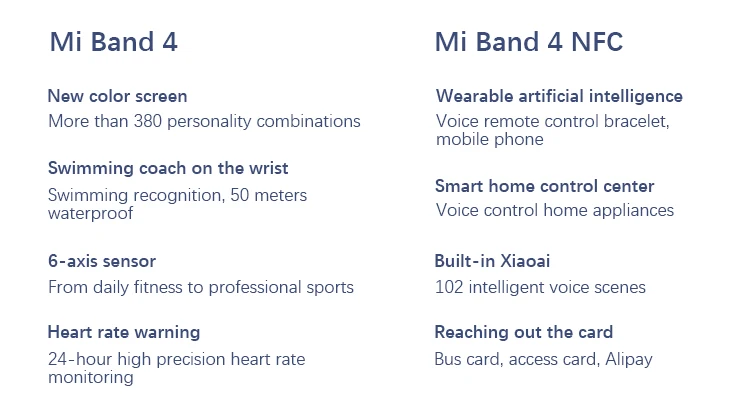 Mi Band 4

New color screen
More than 380 personality combinations

Swimming coach on the wrist
Swimming recognition, 50 meters waterproof

6-axis sensor
From daily fitness to professional sports

Heart rate warning
24-hour high precision heart rate monitoring

Mi Band 4 NFC

Wearable artificial intelligence
Voice remote control bracelet, mobile phone

Smart home control center
Voice control home appliances

Built-in Xiaoai
102 intelligent voice scenes

Reaching out the card
Bus card, access card, Alipay